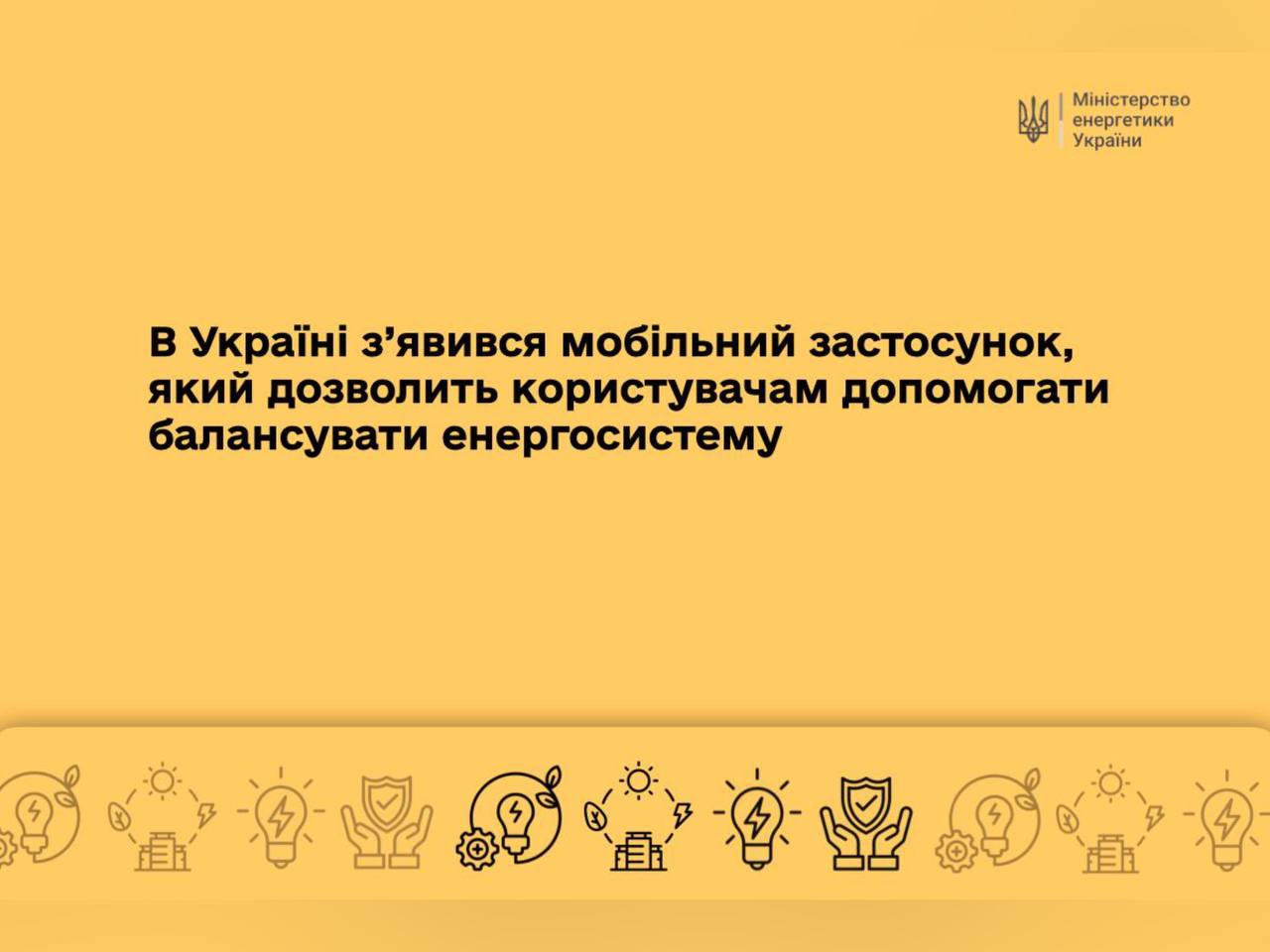 Міністерство енергетики України

В Україні з’явився мобільний застосунок, який дозволить користувачам допомогати балансувати енергосистему